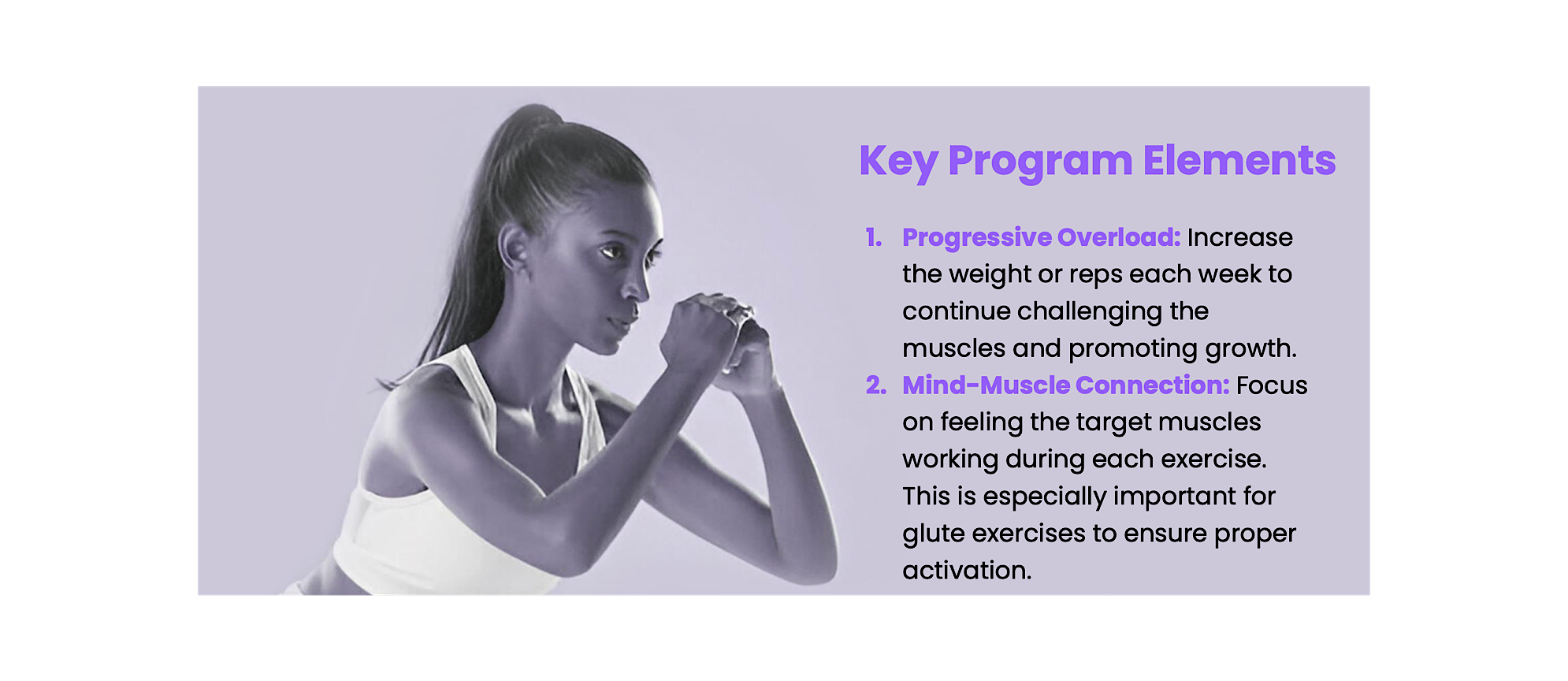 Key Program Elements

1. Progressive Overload: Increase the weight or reps each week to continue challenging the muscles and promoting growth.
2. Mind-Muscle Connection: Focus on feeling the target muscles working during each exercise. This is especially important for glute exercises to ensure proper activation.